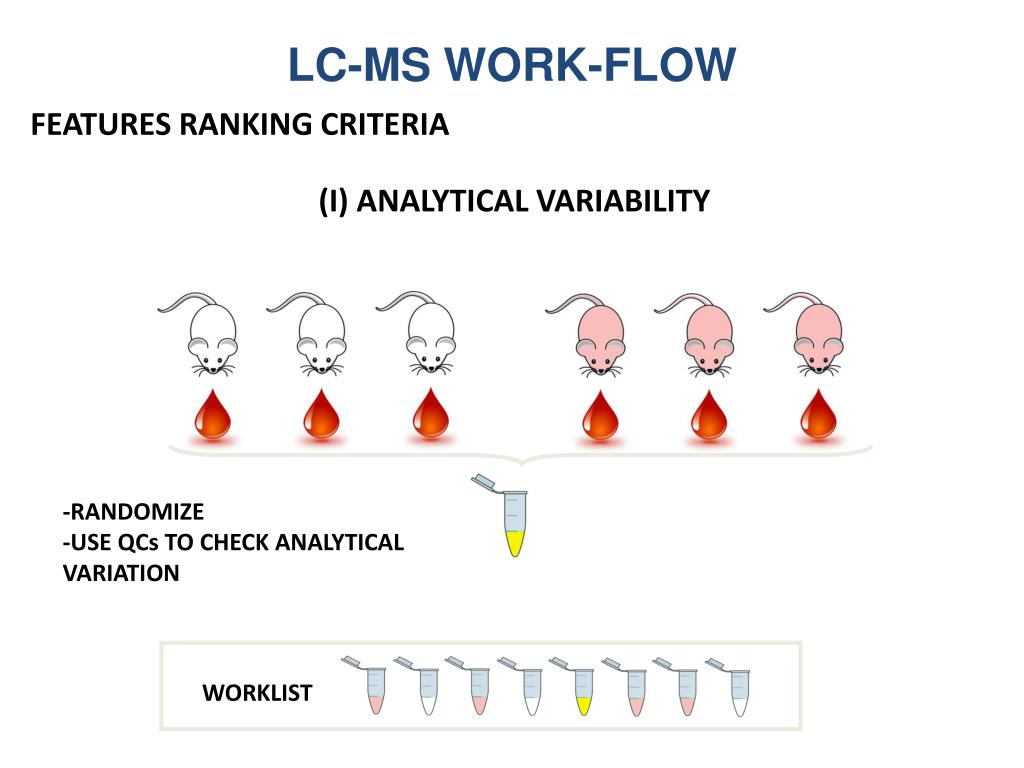 LC-MS WORK-FLOW

FEATURES RANKING CRITERIA

(I) ANALYTICAL VARIABILITY

-RANDOMIZE
-USE QCs TO CHECK ANALYTICAL VARIATION

WORKLIST